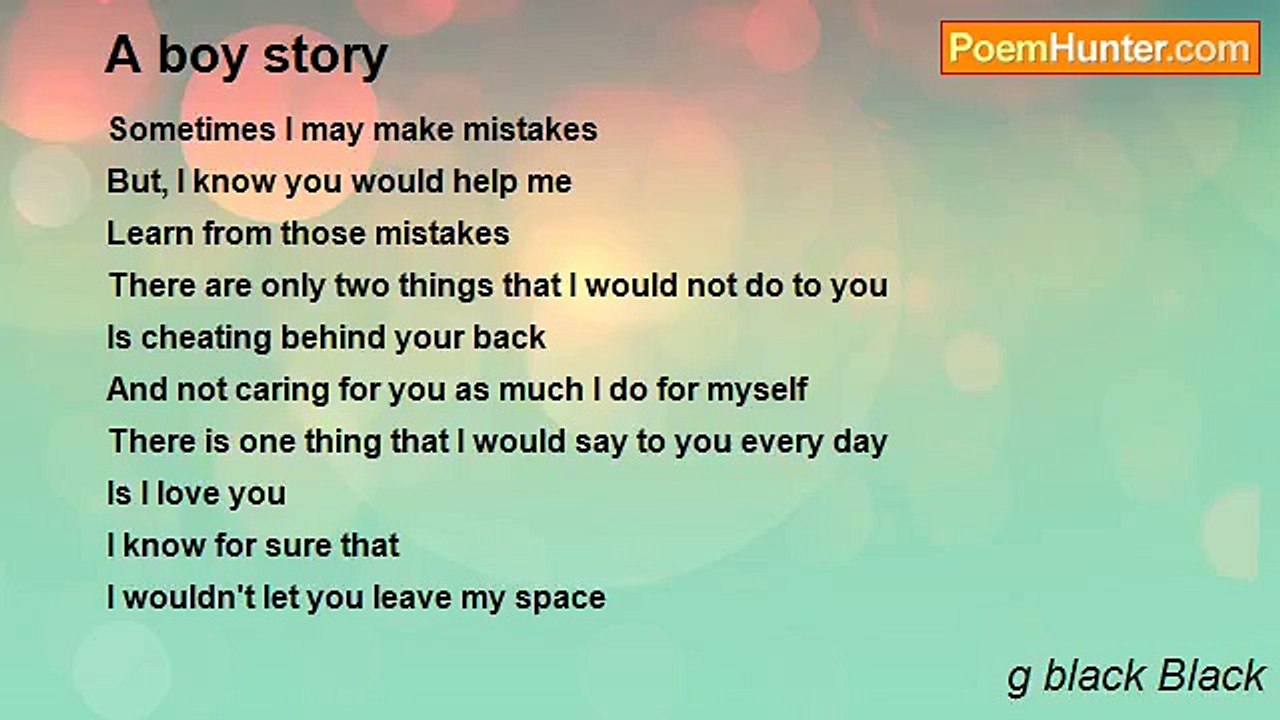 A boy story

PoemHunter.com

Sometimes I may make mistakes
But, I know you would help me
Learn from those mistakes
There are only two things that I would not do to you
Is cheating behind your back
And not caring for you as much I do for myself
There is one thing that I would say to you every day
Is I love you
I know for sure that
I wouldn't let you leave my space

g black Black